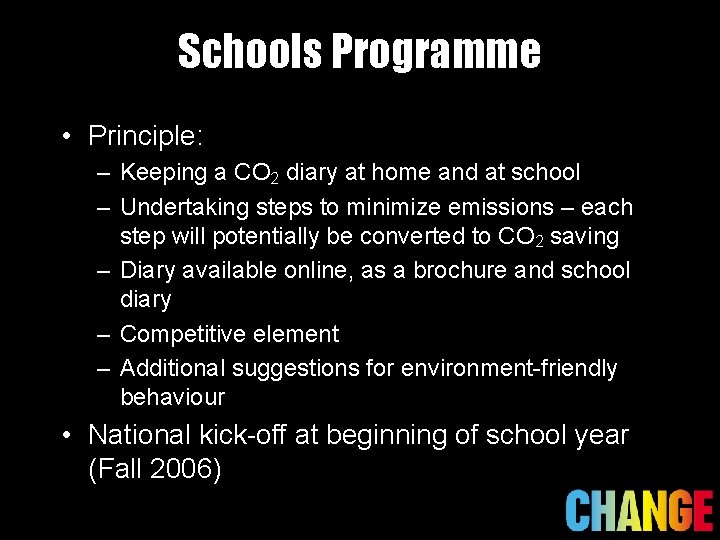 Schools Programme

• Principle:
– Keeping a $CO_2$ diary at home and at school
– Undertaking steps to minimize emissions – each step will potentially be converted to $CO_2$ saving
– Diary available online, as a brochure and school diary
– Competitive element
– Additional suggestions for environment-friendly behaviour

• National kick-off at beginning of school year (Fall 2006)

CHANGE